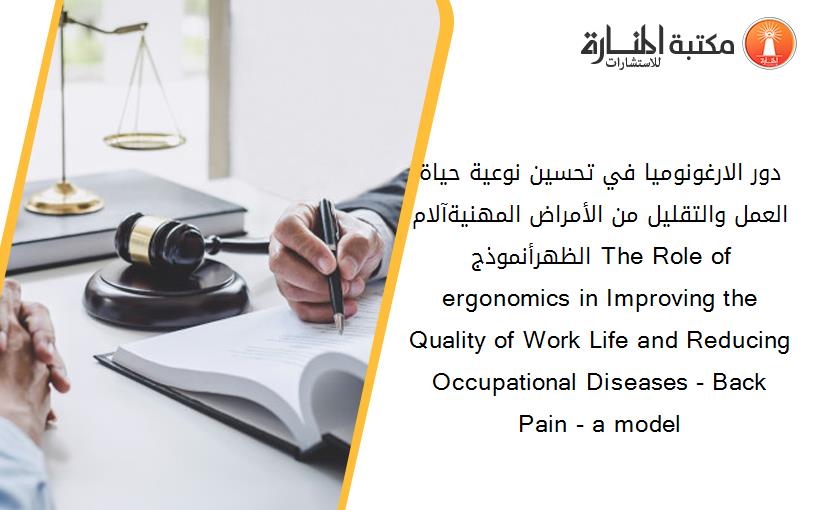 مكتبة المنارة للاستشارات

دور الارغونوميا في تحسين نوعية حياة العمل والتقليل من الأمراض المهنيةآلام الظهرأنموذج The Role of ergonomics in Improving the Quality of Work Life and Reducing Occupational Diseases - Back Pain - a model